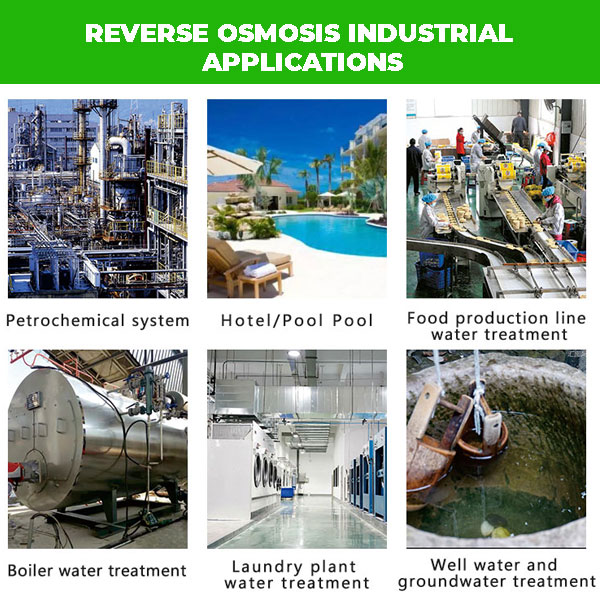 REVERSE OSMOSIS INDUSTRIAL APPLICATIONS

Petrochemical system

Hotel/Pool Pool

Food production line water treatment

Boiler water treatment

Laundry plant water treatment

Well water and groundwater treatment